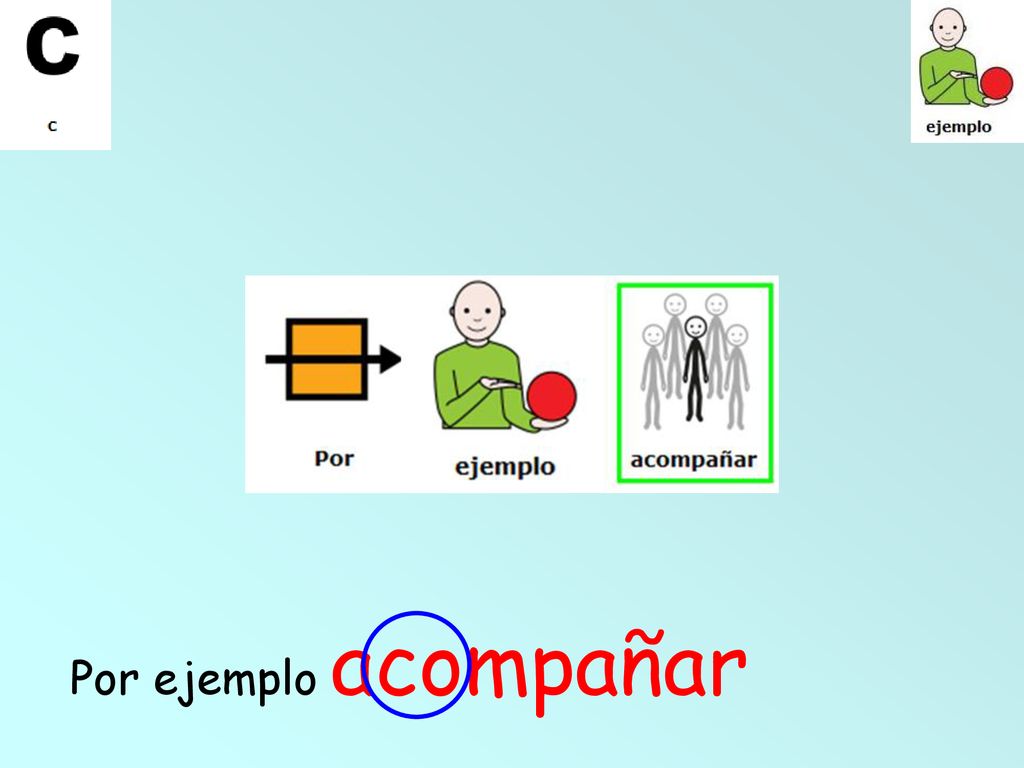 C

c

ejemplo

Por

ejemplo

acompañar

Por ejemplo acompañar